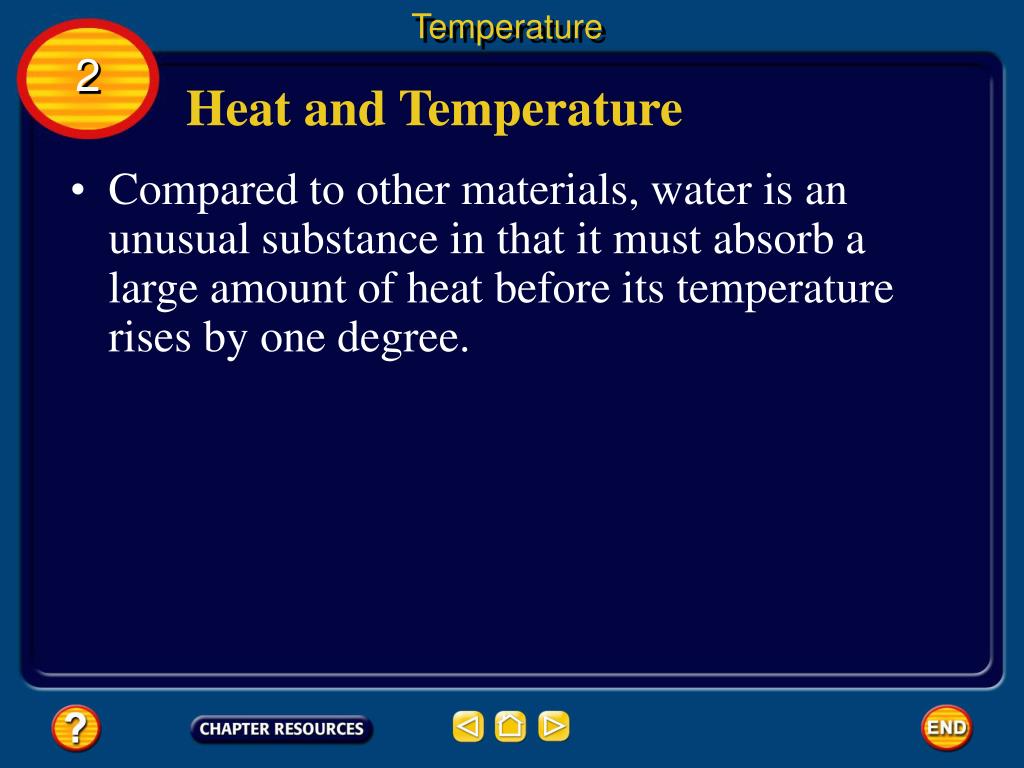 Temperature

2

Heat and Temperature

• Compared to other materials, water is an unusual substance in that it must absorb a large amount of heat before its temperature rises by one degree.

?

CHAPTER RESOURCES

END